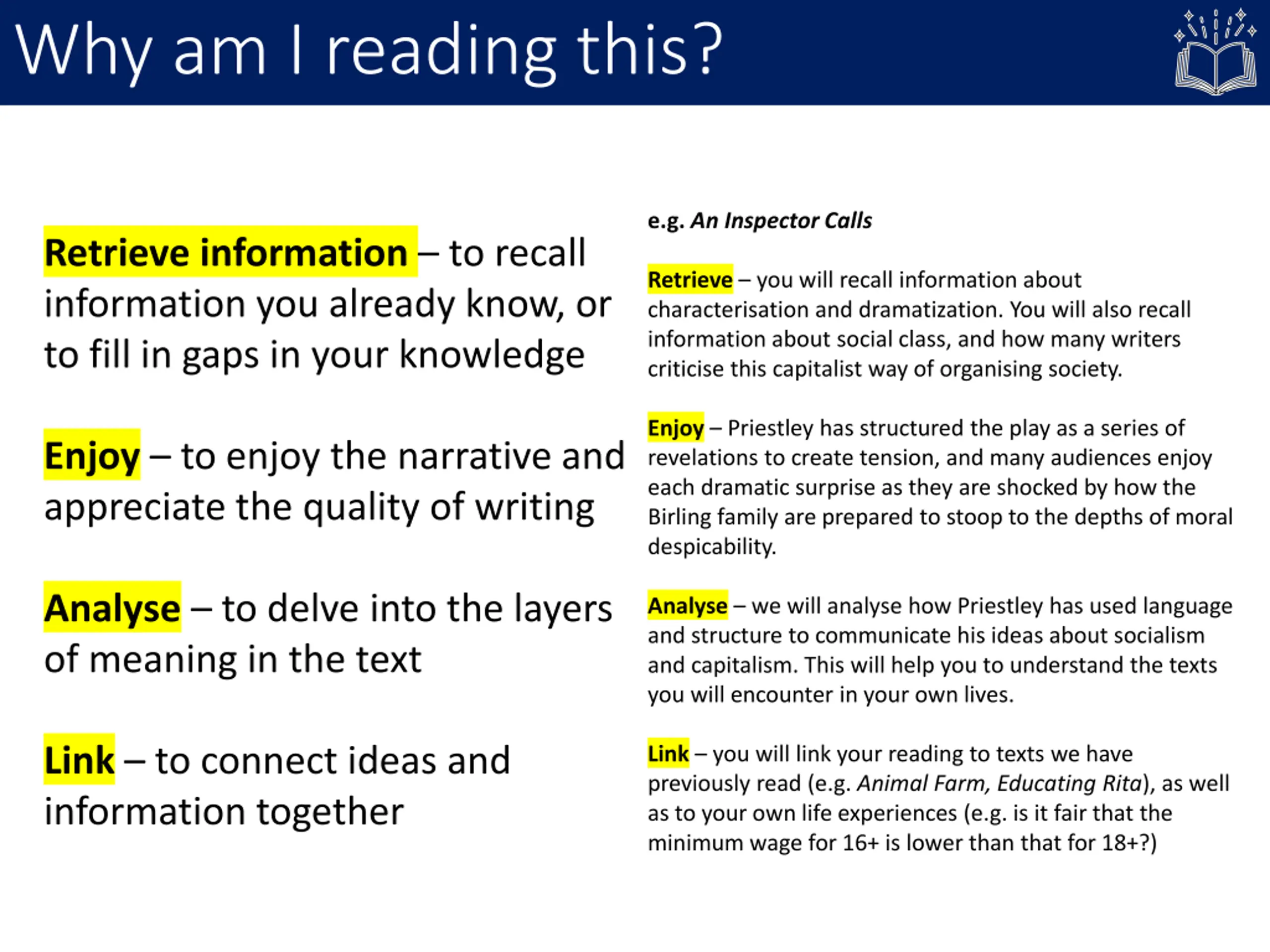 Why am I reading this?

Retrieve information – to recall information you already know, or to fill in gaps in your knowledge

Enjoy – to enjoy the narrative and appreciate the quality of writing

Analyse – to delve into the layers of meaning in the text

Link – to connect ideas and information together

e.g. An Inspector Calls

Retrieve – you will recall information about characterisation and dramatization. You will also recall information about social class, and how many writers criticise this capitalist way of organising society.

Enjoy – Priestley has structured the play as a series of revelations to create tension, and many audiences enjoy each dramatic surprise as they are shocked by how the Birling family are prepared to stoop to the depths of moral despicability.

Analyse – we will analyse how Priestley has used language and structure to communicate his ideas about socialism and capitalism. This will help you to understand the texts you will encounter in your own lives.

Link – you will link your reading to texts we have previously read (e.g. Animal Farm, Educating Rita), as well as to your own life experiences (e.g. is it fair that the minimum wage for 16+ is lower than that for 18+?)